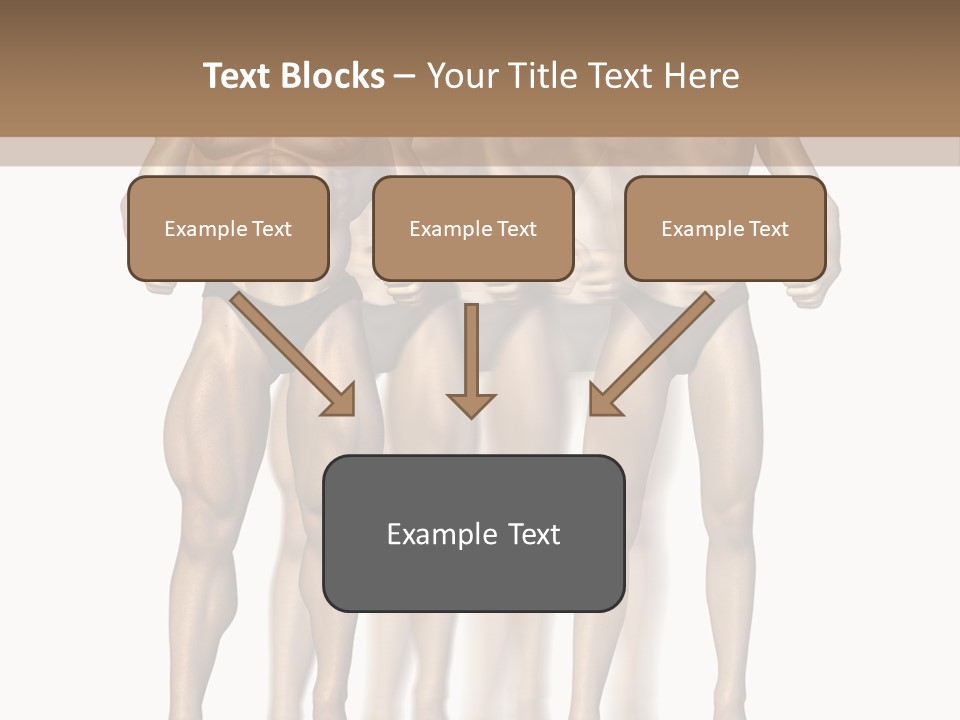 Text Blocks – Your Title Text Here

Example Text

Example Text

Example Text

Example Text